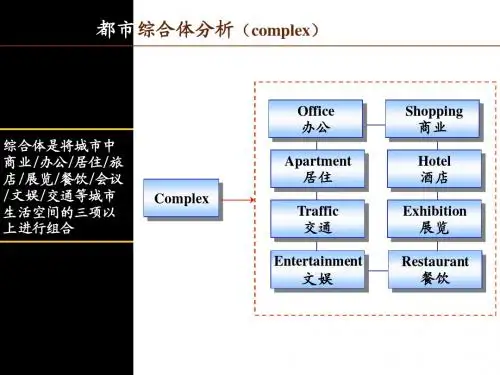 都市综合体分析（complex）

综合体是将城市中商业/办公/居住/旅店/展览/餐饮/会议/文娱/交通等城市生活空间的三项以上进行组合

Complex

Office
办公

Shopping
商业

Apartment
居住

Hotel
酒店

Traffic
交通

Exhibition
展览

Entertainment
文娱

Restaurant
餐饮